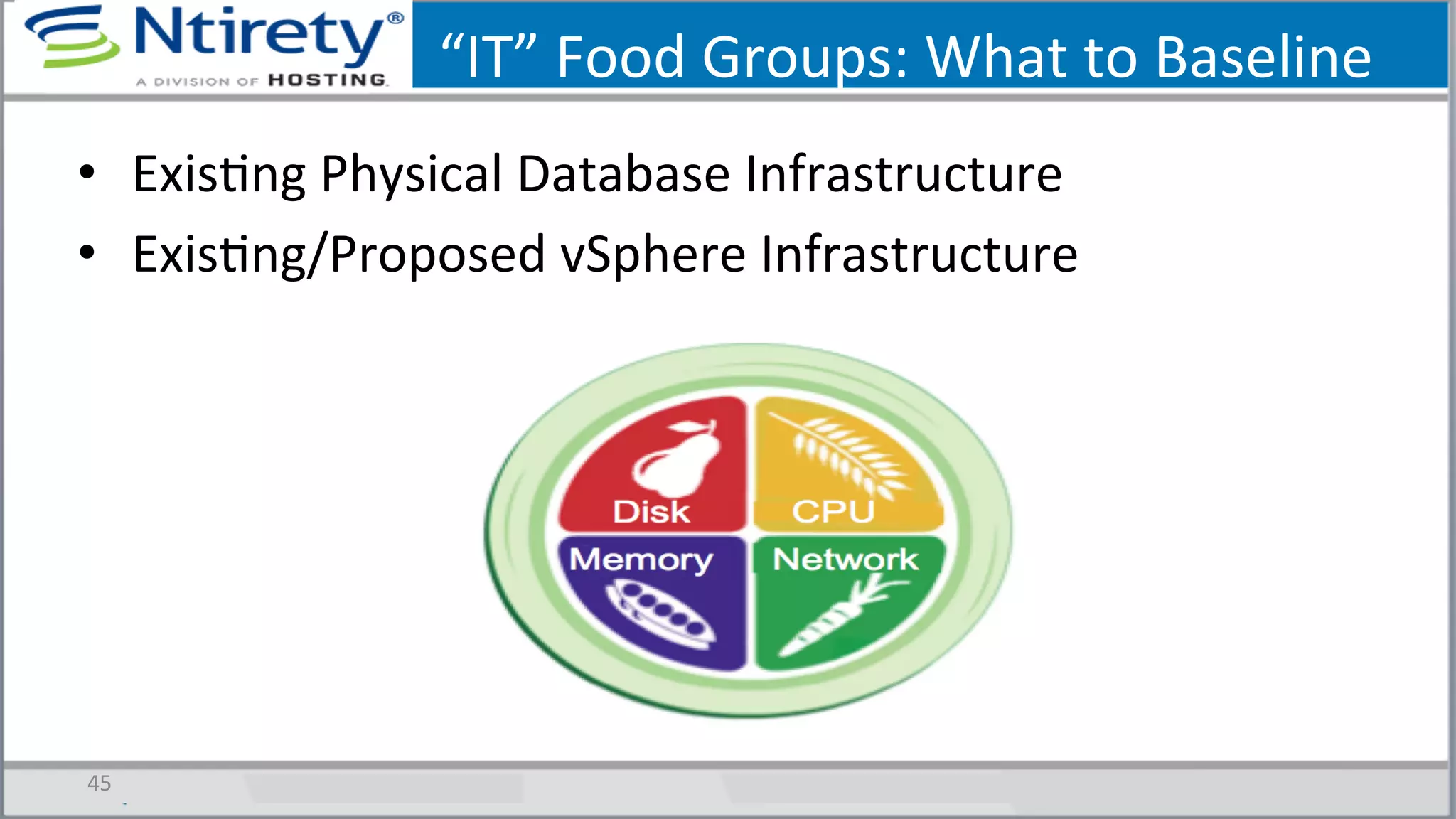 Ntirety®
A DIVISION OF HOSTING.

"IT" Food Groups: What to Baseline

• Existing Physical Database Infrastructure
• Existing/Proposed vSphere Infrastructure

Disk
CPU
Memory
Network

45